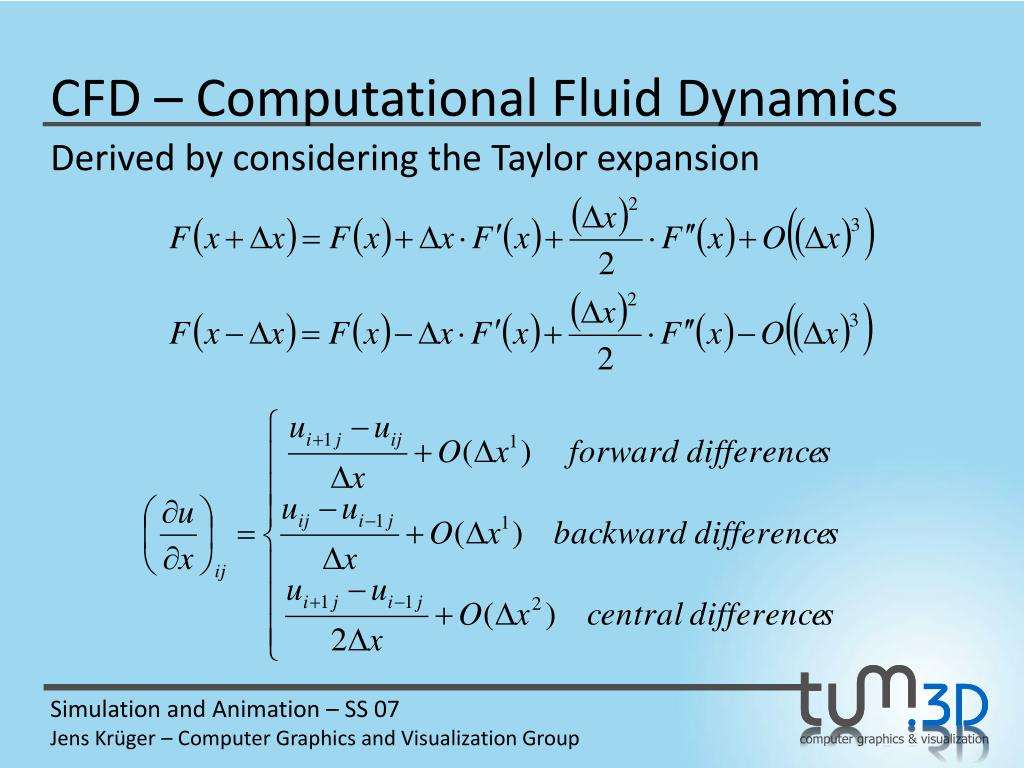 CFD – Computational Fluid Dynamics

Derived by considering the Taylor expansion

$F(x+\Delta x) = F(x) + \Delta x \cdot F'(x) + \frac{(\Delta x)^2}{2} \cdot F''(x) + O((\Delta x)^3)$

$F(x-\Delta x) = F(x) - \Delta x \cdot F'(x) + \frac{(\Delta x)^2}{2} \cdot F''(x) - O((\Delta x)^3)$

$\left(\frac{\partial u}{\partial x}\right)_{ij} = \begin{cases} \frac{u_{i+1j} - u_{ij}}{\Delta x} + O(\Delta x^1) & forward\ differences \\ \frac{u_{ij} - u_{i-1j}}{\Delta x} + O(\Delta x^1) & backward\ differences \\ \frac{u_{i+1j} - u_{i-1j}}{2\Delta x} + O(\Delta x^2) & central\ differences \end{cases}$

Simulation and Animation – SS 07
Jens Krüger – Computer Graphics and Visualization Group

tum.3D
computer graphics & visualization